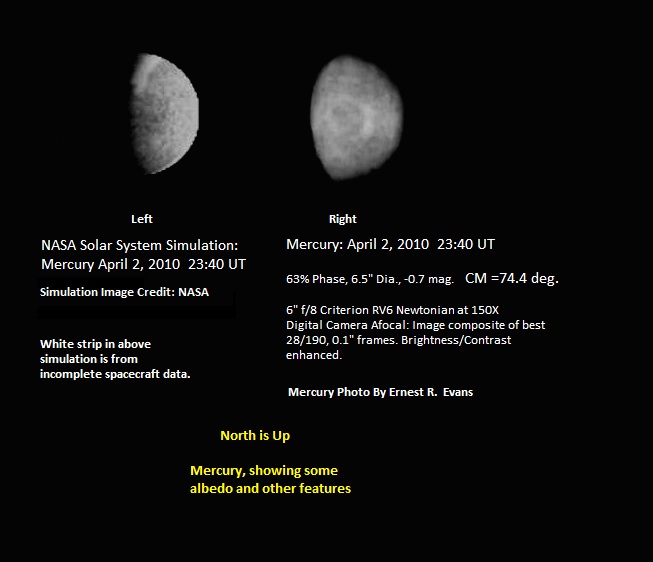 Left

NASA Solar System Simulation: Mercury April 2, 2010 23:40 UT

Simulation Image Credit: NASA

White strip in above simulation is from incomplete spacecraft data.

Right

Mercury: April 2, 2010 23:40 UT

63% Phase, 6.5" Dia., -0.7 mag. CM =74.4 deg.

6" f/8 Criterion RV6 Newtonian at 150X
Digital Camera Afocal: Image composite of best 28/190, 0.1" frames. Brightness/Contrast enhanced.

Mercury Photo By Ernest R. Evans

North is Up

Mercury, showing some albedo and other features